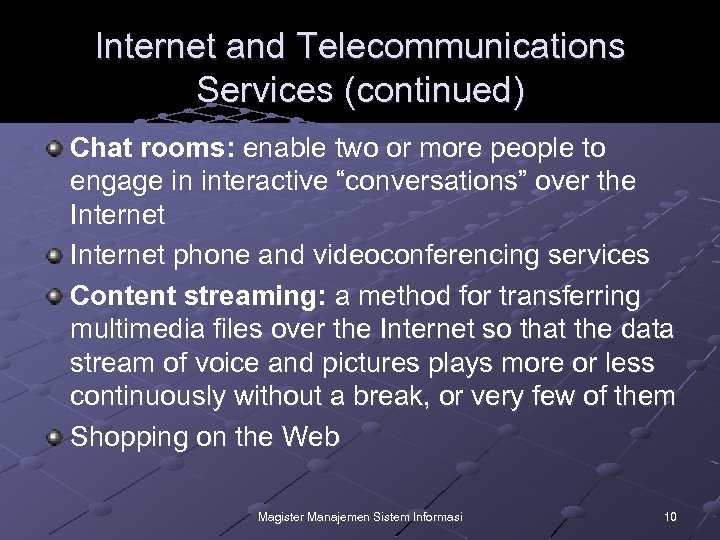 Internet and Telecommunications Services (continued)

Chat rooms: enable two or more people to engage in interactive “conversations” over the Internet

Internet phone and videoconferencing services

Content streaming: a method for transferring multimedia files over the Internet so that the data stream of voice and pictures plays more or less continuously without a break, or very few of them

Shopping on the Web

Magister Manajemen Sistem Informasi

10